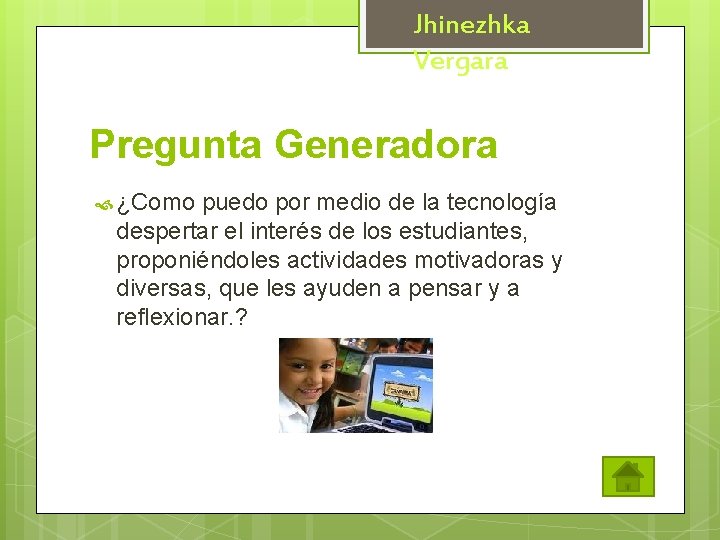 Jhinezhka Vergara

Pregunta Generadora

¿Como puedo por medio de la tecnología despertar el interés de los estudiantes, proponiéndoles actividades motivadoras y diversas, que les ayuden a pensar y a reflexionar.?